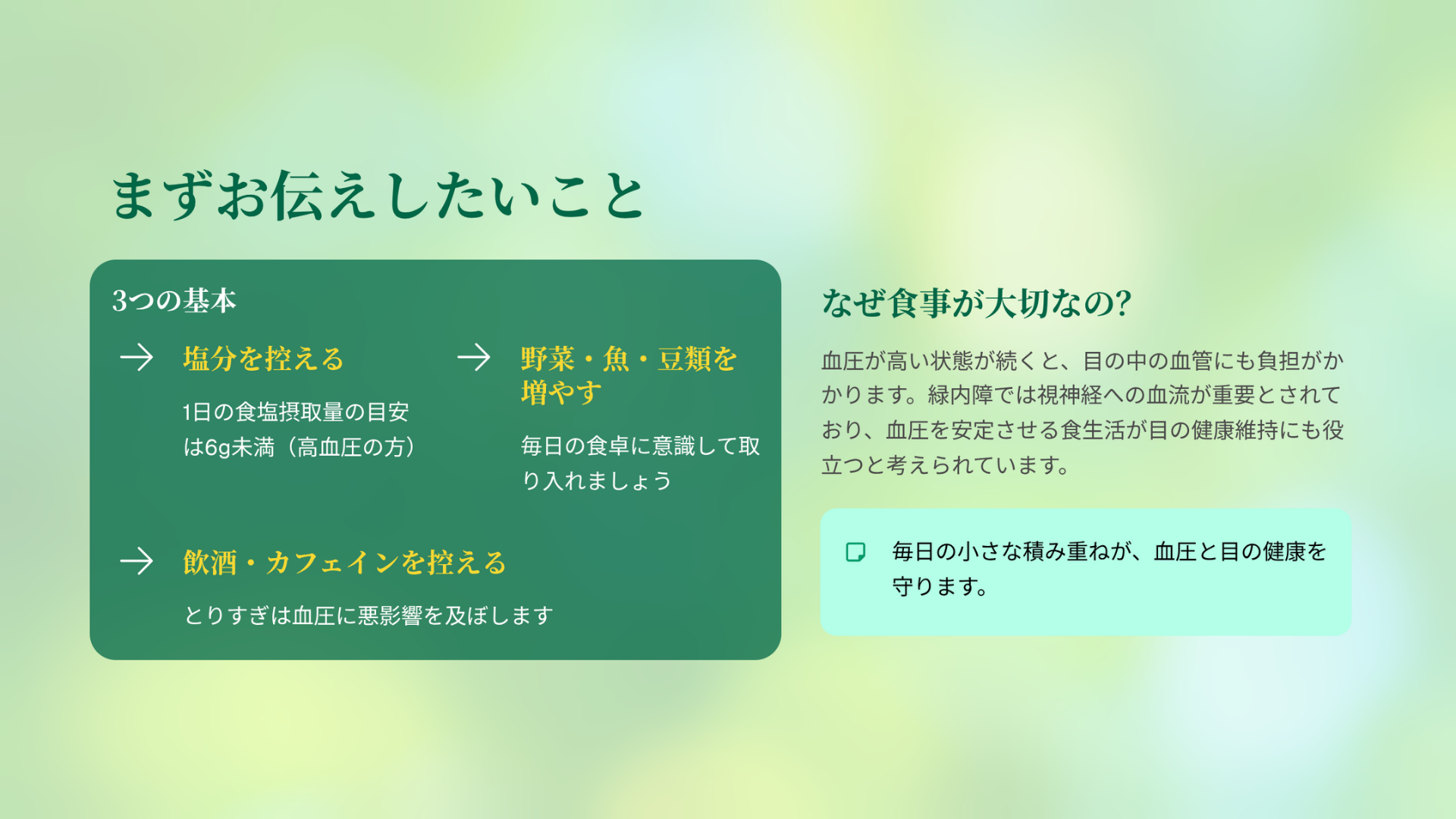 まずお伝えしたいこと

3つの基本

→ 塩分を控える

1日の食塩摂取量の目安は6g未満（高血圧の方）

→ 野菜・魚・豆類を増やす

毎日の食卓に意識して取り入れましょう

→ 飲酒・カフェインを控える

とりすぎは血圧に悪影響を及ぼします

なぜ食事が大切なの?

血圧が高い状態が続くと、目の中の血管にも負担がかかります。緑内障では視神経への血流が重要とされており、血圧を安定させる食生活が目の健康維持にも役立つと考えられています。

毎日の小さな積み重ねが、血圧と目の健康を守ります。